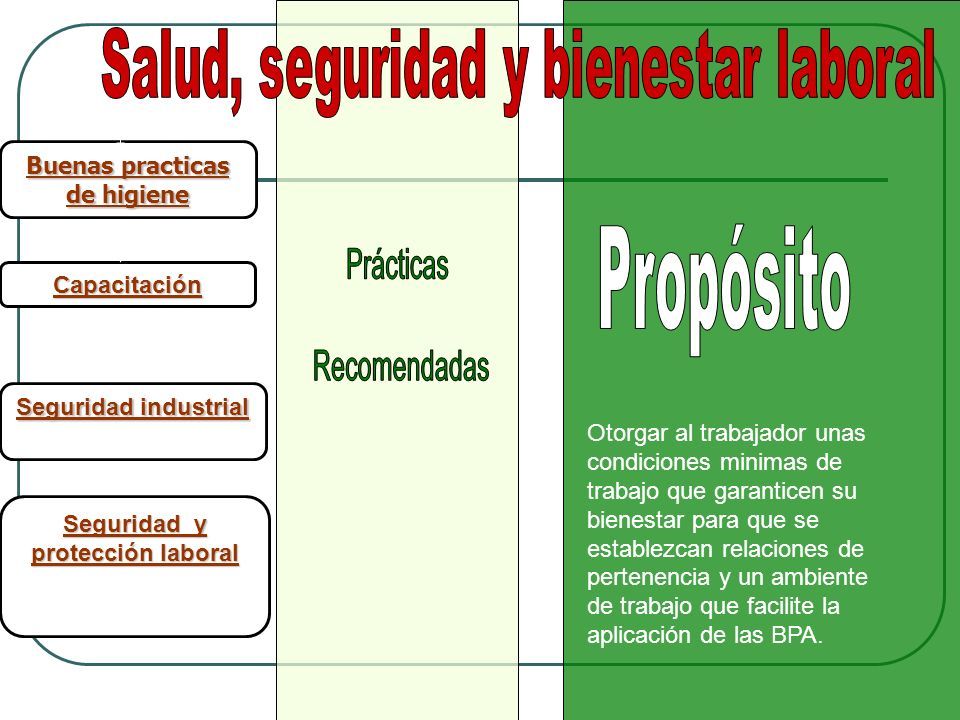 Salud, seguridad y bienestar laboral

Buenas practicas de higiene

Capacitación

Seguridad industrial

Seguridad y protección laboral

Prácticas

Recomendadas

Propósito

Otorgar al trabajador unas condiciones minimas de trabajo que garanticen su bienestar para que se establezcan relaciones de pertenencia y un ambiente de trabajo que facilite la aplicación de las BPA.